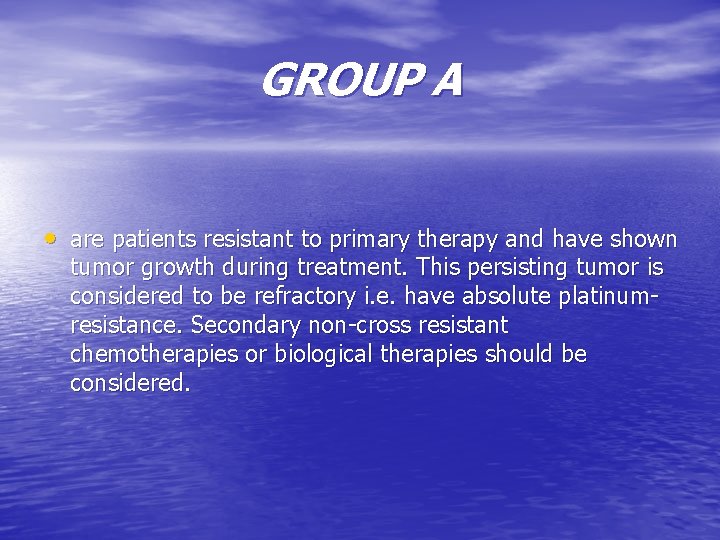 GROUP A

• are patients resistant to primary therapy and have shown tumor growth during treatment. This persisting tumor is considered to be refractory i.e. have absolute platinum-resistance. Secondary non-cross resistant chemotherapies or biological therapies should be considered.